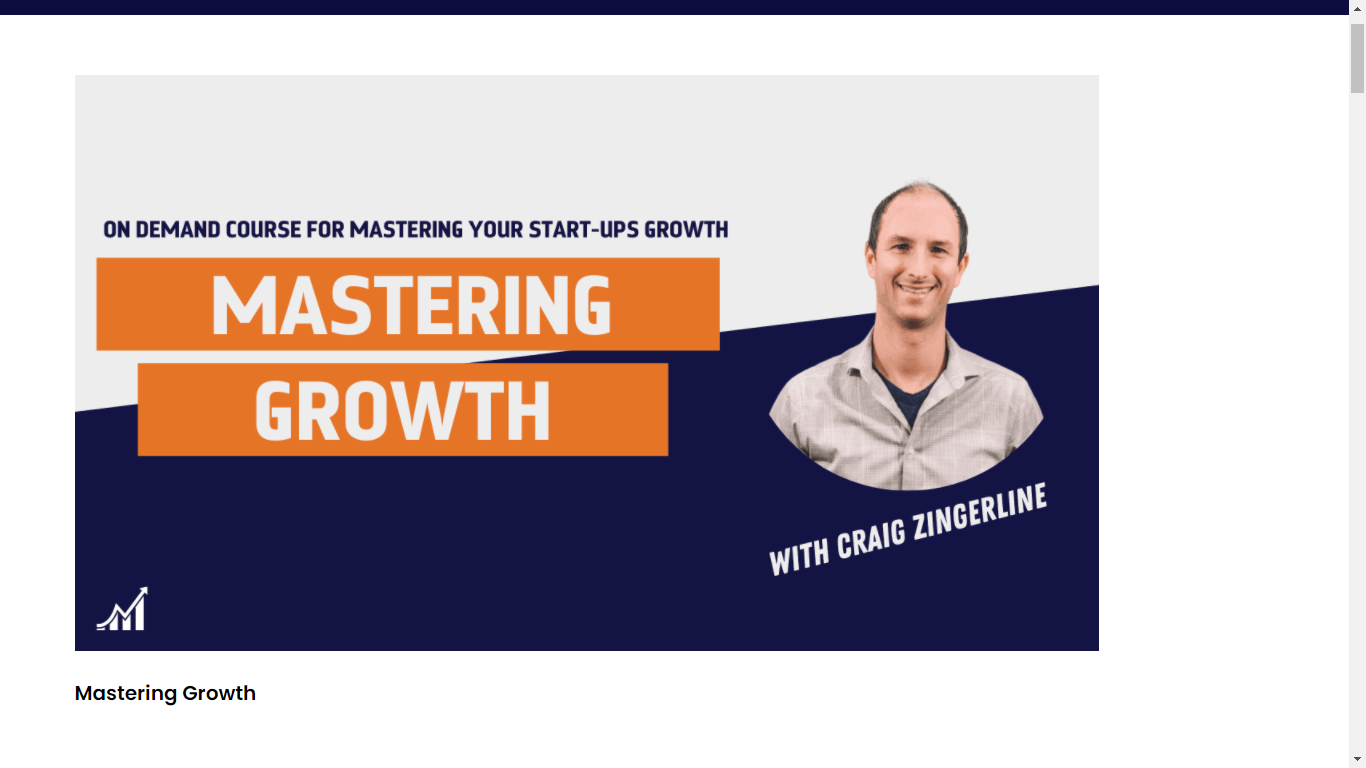 ON DEMAND COURSE FOR MASTERING YOUR START-UPS GROWTH

MASTERING GROWTH

WITH CRAIG ZINGERLINE

Mastering Growth